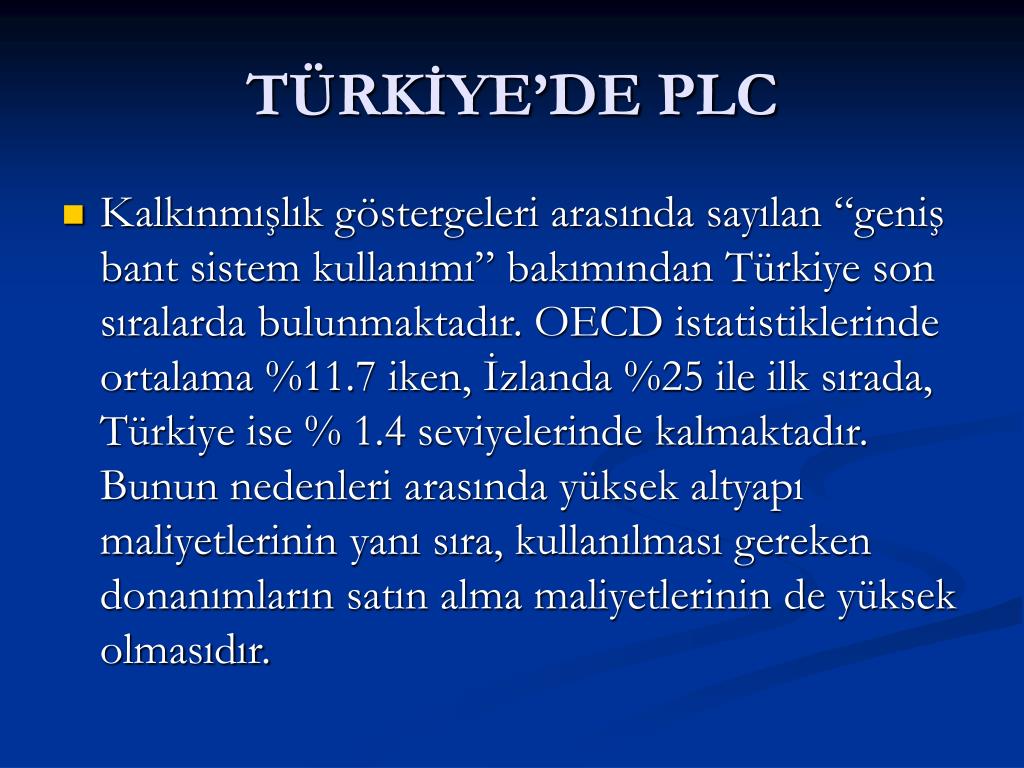 TÜRKİYE’DE PLC

Kalkınmışlık göstergeleri arasında sayılan “geniş bant sistem kullanımı” bakımından Türkiye son sıralarda bulunmaktadır. OECD istatistiklerinde ortalama %11.7 iken, İzlanda %25 ile ilk sırada, Türkiye ise % 1.4 seviyelerinde kalmaktadır. Bunun nedenleri arasında yüksek altyapı maliyetlerinin yanı sıra, kullanılması gereken donanımların satın alma maliyetlerinin de yüksek olmasıdır.